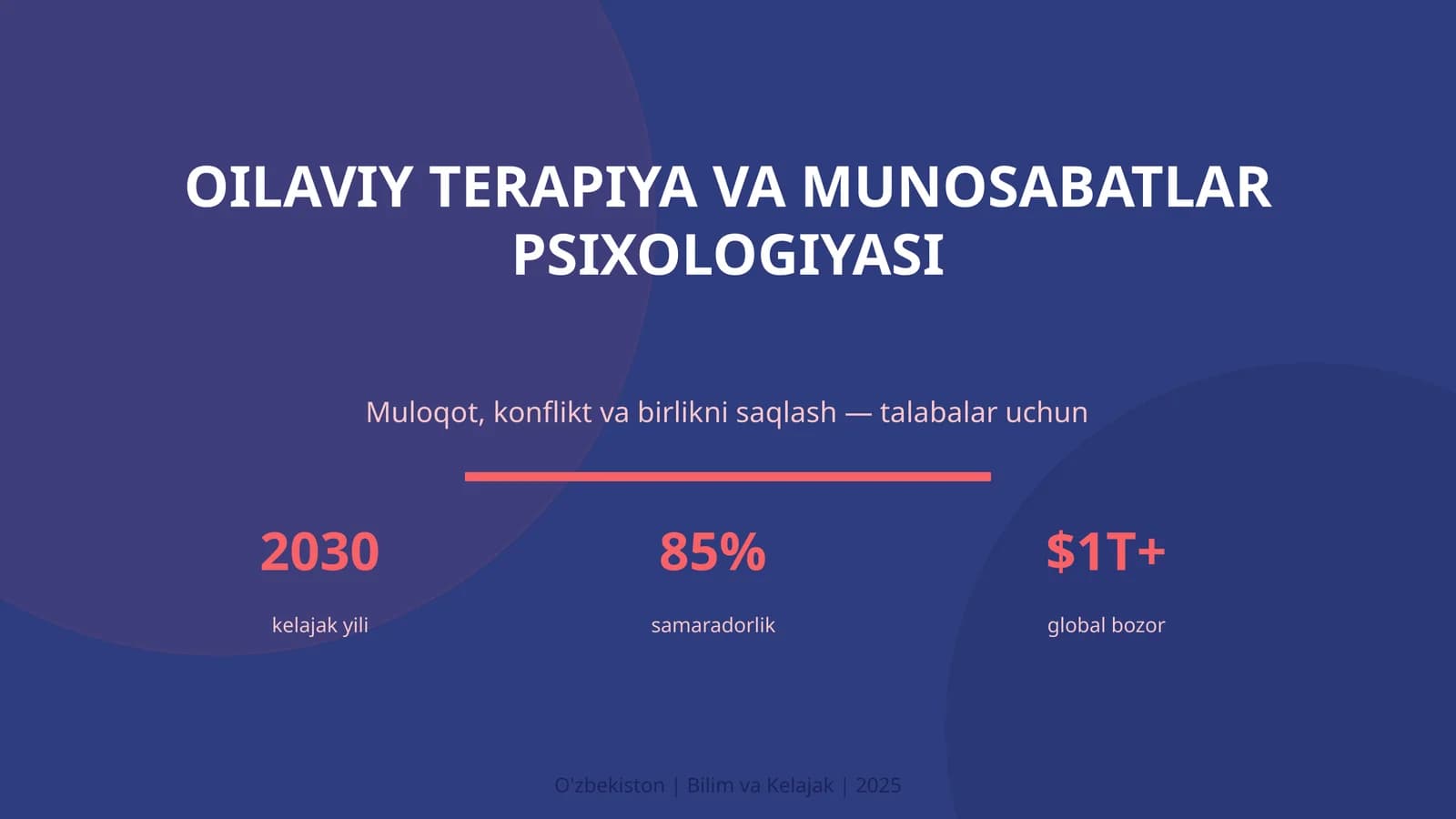 OILAVIY TERAPIYA VA MUNOSABATLAR PSIXOLOGIYASI

Muloqot, konflikt va birlikni saqlash — talabalar uchun

2030
kelajak yili

85%
samaradorlik

\$1T+
global bozor

O'zbekiston | Bilim va Kelajak | 2025